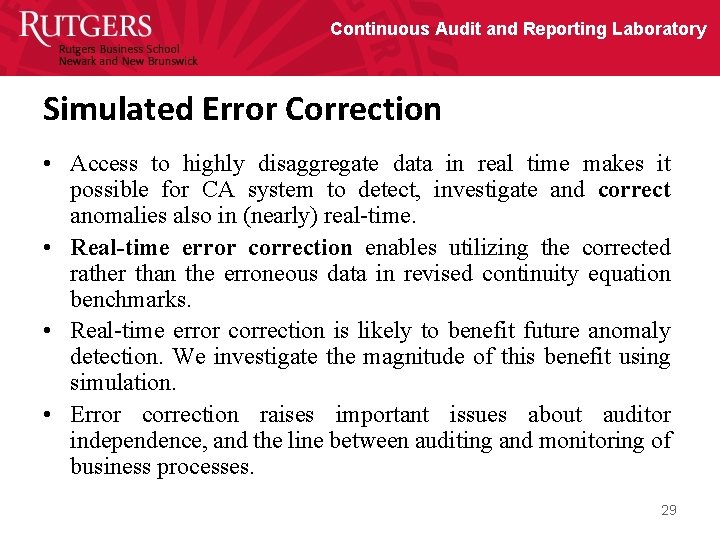 RUTGERS
Rutgers Business School
Newark and New Brunswick

Continuous Audit and Reporting Laboratory

Simulated Error Correction

• Access to highly disaggregate data in real time makes it possible for CA system to detect, investigate and correct anomalies also in (nearly) real-time.

• Real-time error correction enables utilizing the corrected rather than the erroneous data in revised continuity equation benchmarks.

• Real-time error correction is likely to benefit future anomaly detection. We investigate the magnitude of this benefit using simulation.

• Error correction raises important issues about auditor independence, and the line between auditing and monitoring of business processes.

29